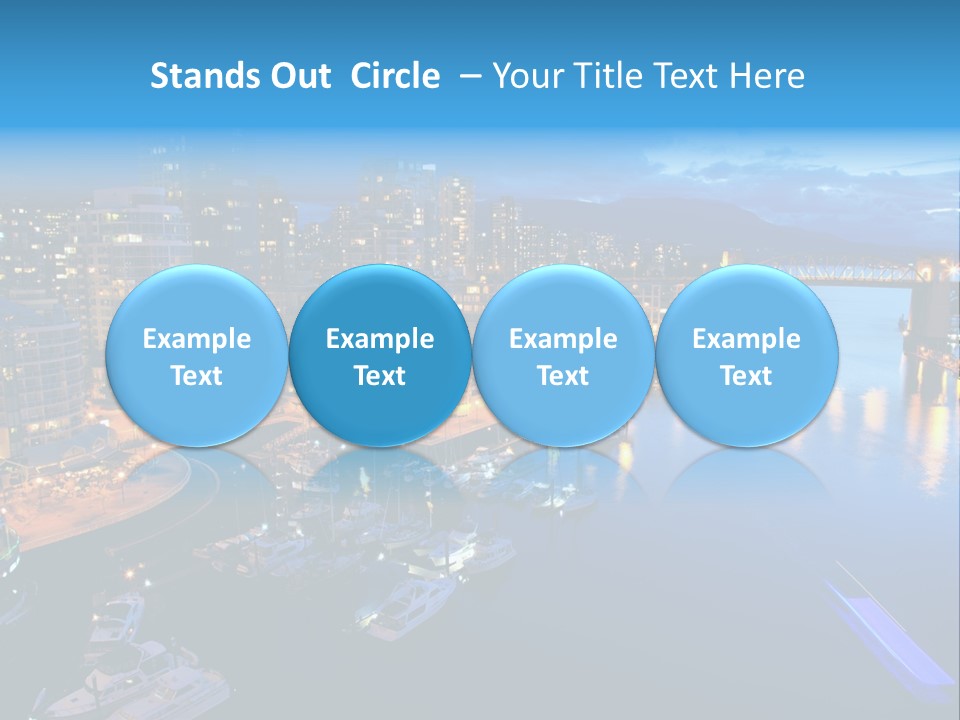 Stands Out Circle – Your Title Text Here

Example Text

Example Text

Example Text

Example Text